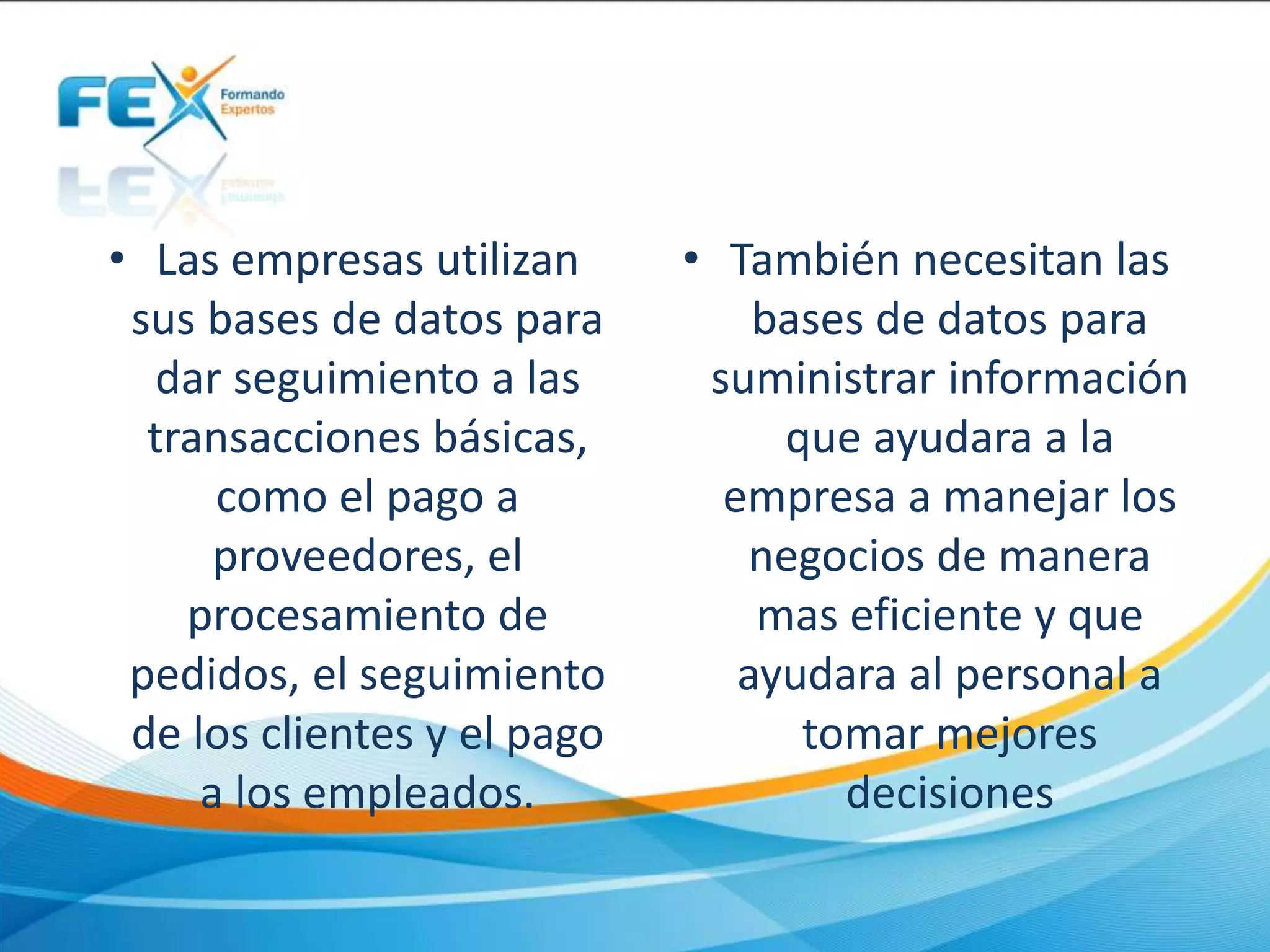 FEX Formando Expertos

• Las empresas utilizan sus bases de datos para dar seguimiento a las transacciones básicas, como el pago a proveedores, el procesamiento de pedidos, el seguimiento de los clientes y el pago a los empleados.

• También necesitan las bases de datos para suministrar información que ayudara a la empresa a manejar los negocios de manera mas eficiente y que ayudara al personal a tomar mejores decisiones